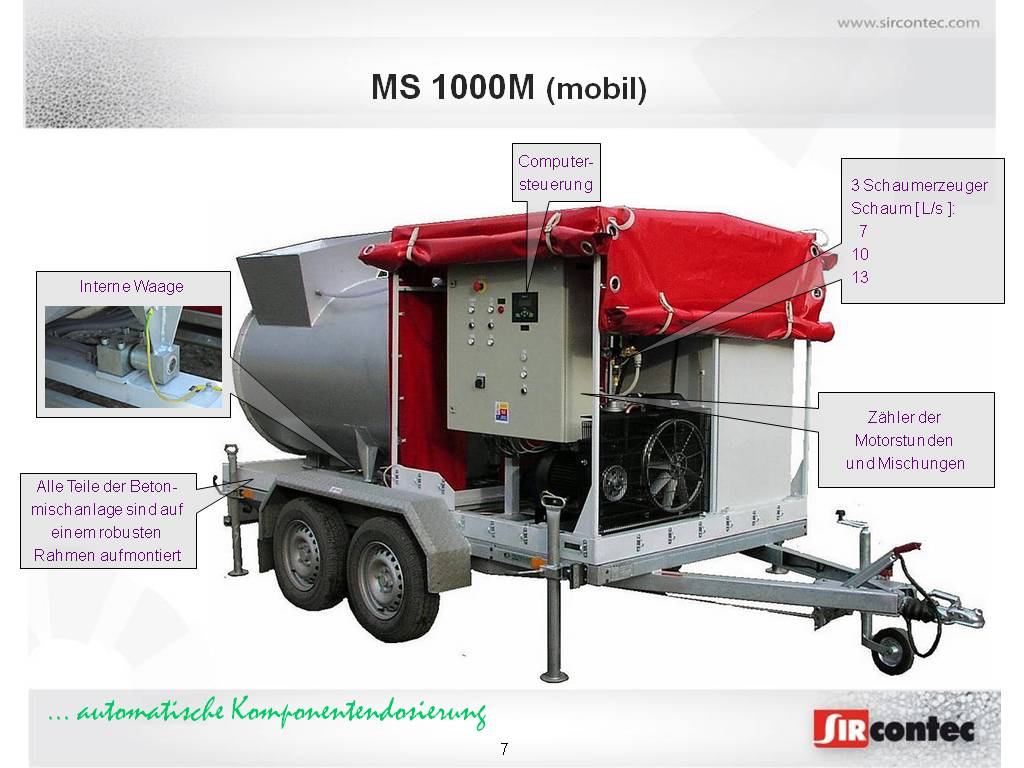 www.sircontec.com

MS 1000M (mobil)

Computersteuerung

3 Schaumerzeuger
Schaum [L/s ]:
7
10
13

Interne Waage

Zähler der Motorstunden und Mischungen

Alle Teile der Betonmischanlage sind auf einem robusten Rahmen aufmontiert

... automatische Komponentendosierung

SIRcontec

7